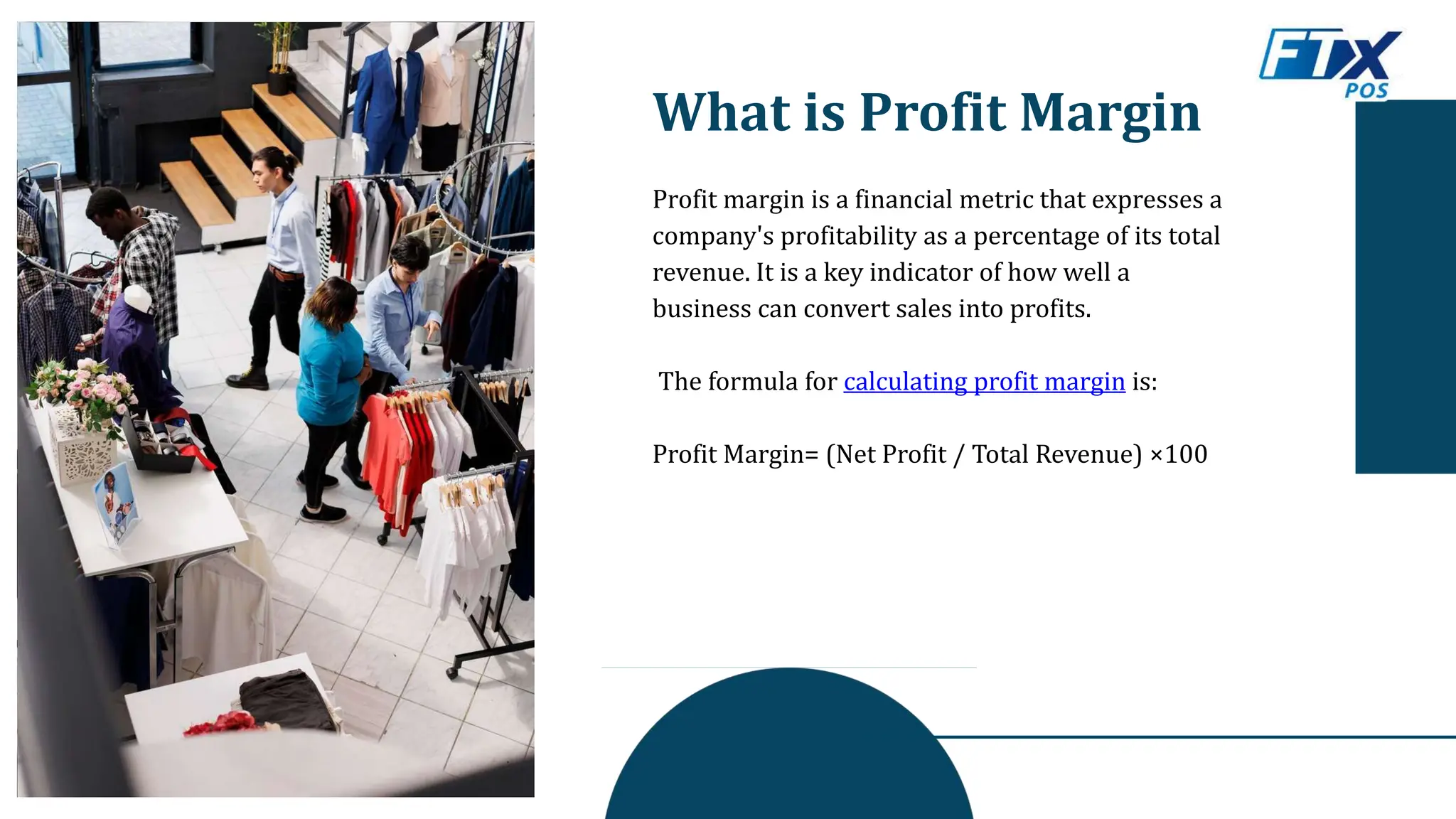 FTX POS

What is Profit Margin

Profit margin is a financial metric that expresses a company's profitability as a percentage of its total revenue. It is a key indicator of how well a business can convert sales into profits.

The formula for calculating profit margin is:

Profit Margin= (Net Profit / Total Revenue) ×100